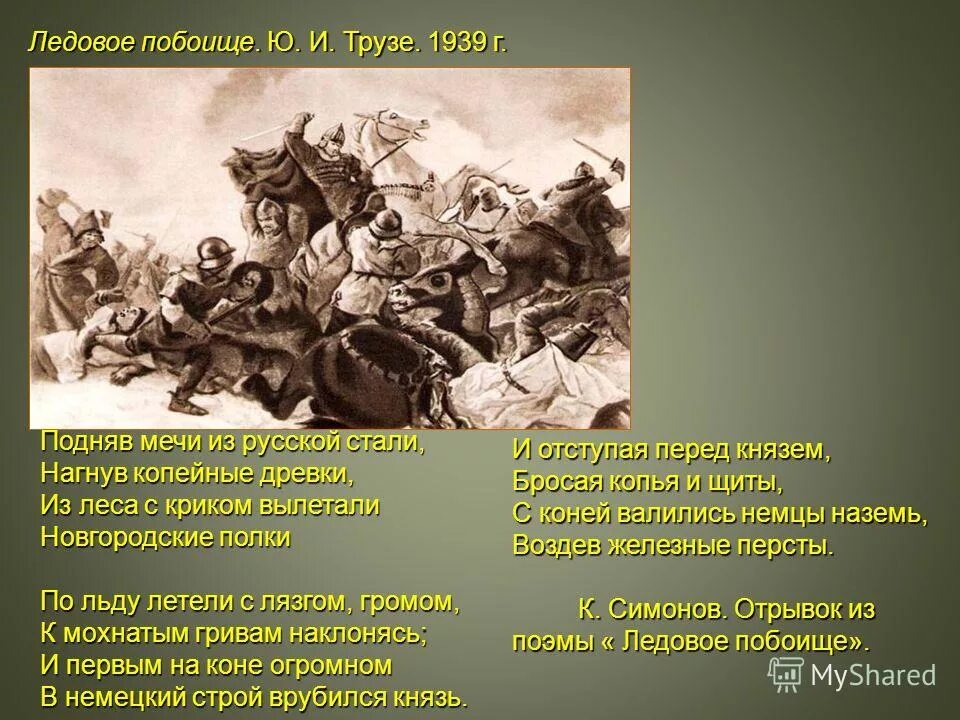 Ледовое побоище. Ю. И. Трузе. 1939 г.

Подняв мечи из русской стали,
Нагнув копейные древки,
Из леса с криком вылетали
Новгородские полки

По льду летели с лязгом, громом,
К мохнатым гривам наклонясь;
И первым на коне огромном
В немецкий строй врубился князь.

И отступая перед князем,
Бросая копья и щиты,
С коней валились немцы наземь,
Воздев железные персты.

К. Симонов. Отрывок из поэмы « Ледовое побоище».

MyShared